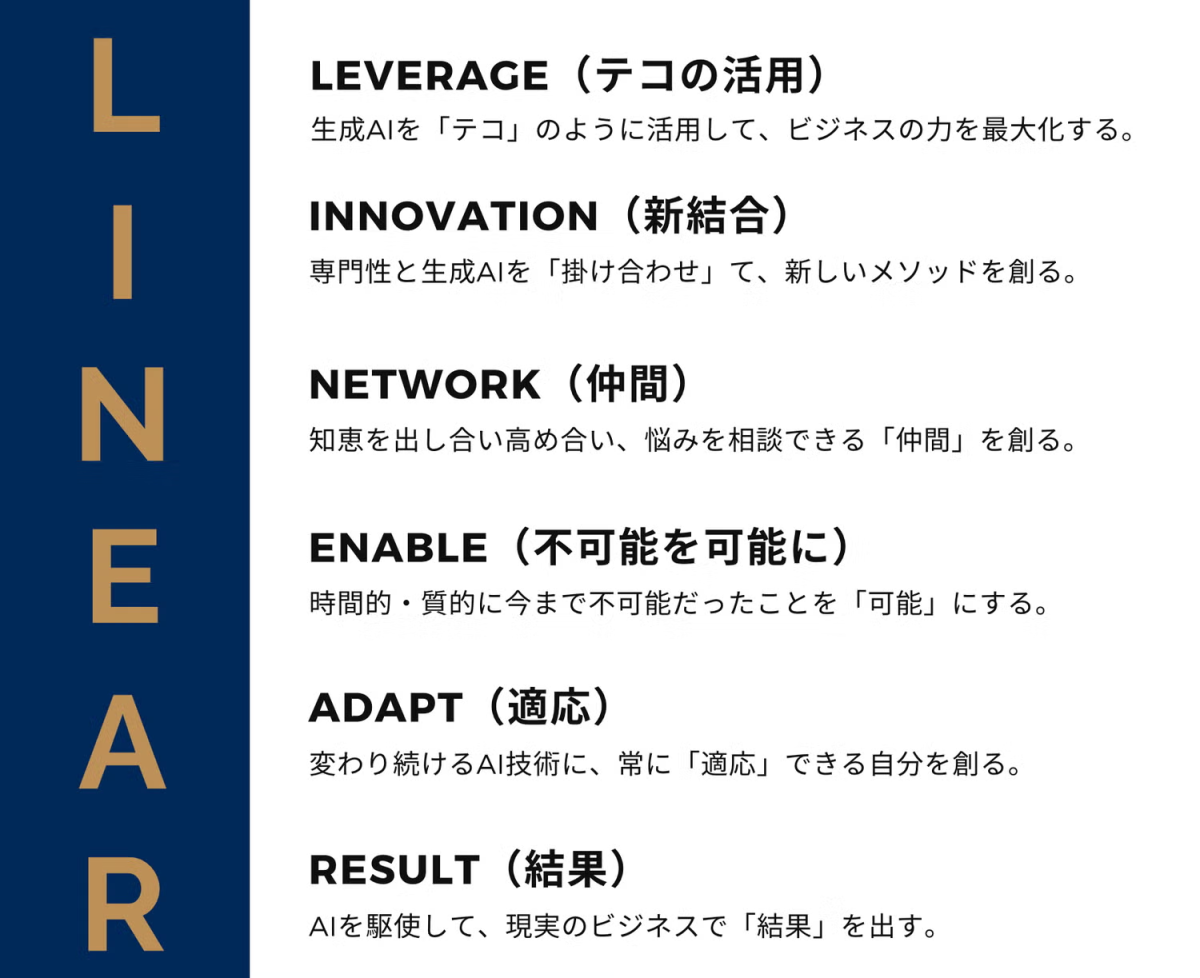 L
I
N
E
A
R

LEVERAGE（テコの活用）
生成AIを「テコ」のように活用して、ビジネスの力を最大化する。

INNOVATION（新結合）
専門性と生成AIを「掛け合わせ」て、新しいメソッドを創る。

NETWORK（仲間）
知恵を出し合い高め合い、悩みを相談できる「仲間」を創る。

ENABLE（不可能を可能に）
時間的・質的に今まで不可能だったことを「可能」にする。

ADAPT（適応）
変わり続けるAI技術に、常に「適応」できる自分を創る。

RESULT（結果）
AIを駆使して、現実のビジネスで「結果」を出す。